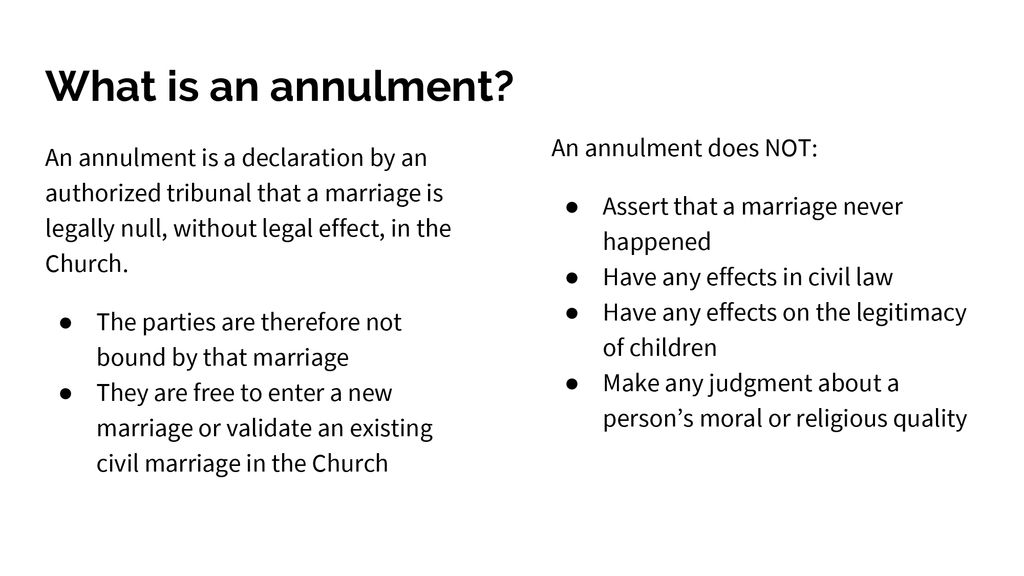 What is an annulment?

An annulment is a declaration by an authorized tribunal that a marriage is legally null, without legal effect, in the Church.

● The parties are therefore not bound by that marriage
● They are free to enter a new marriage or validate an existing civil marriage in the Church

An annulment does NOT:

● Assert that a marriage never happened
● Have any effects in civil law
● Have any effects on the legitimacy of children
● Make any judgment about a person’s moral or religious quality